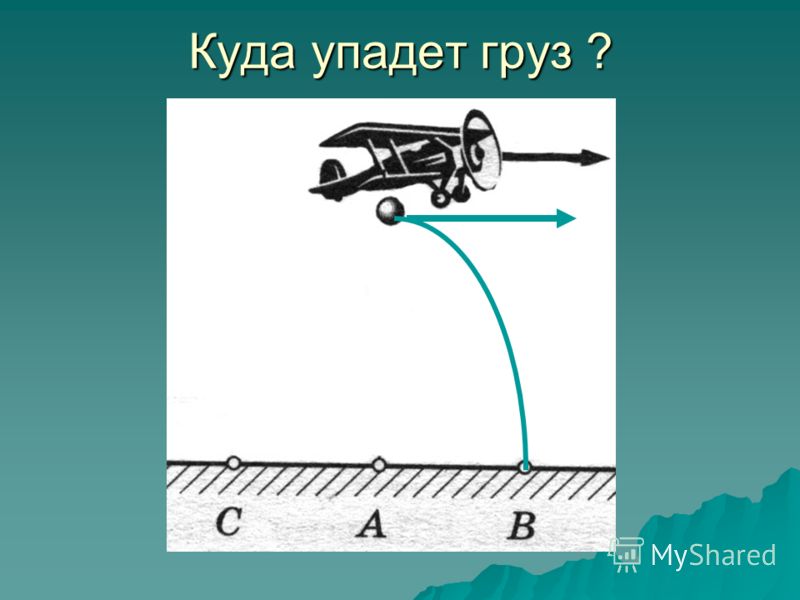 Куда упадет груз ?

C A B

MyShared